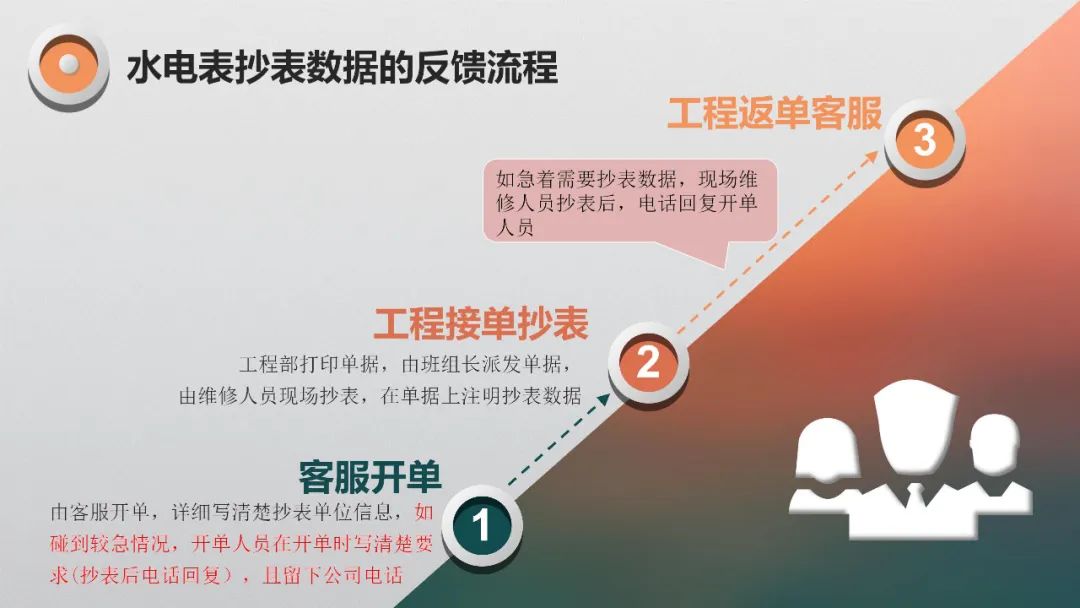 水电表抄表数据的反馈流程

工程返单客服

3

如急着需要抄表数据，现场维修人员抄表后，电话回复开单人员

工程接单抄表

工程部打印单据，由班组长派发单据，由维修人员现场抄表，在单据上注明抄表数据

2

客服开单

由客服开单，详细写清楚抄表单位信息，如碰到较急情况，开单人员在开单时写清楚要求(抄表后电话回复），且留下公司电话

1